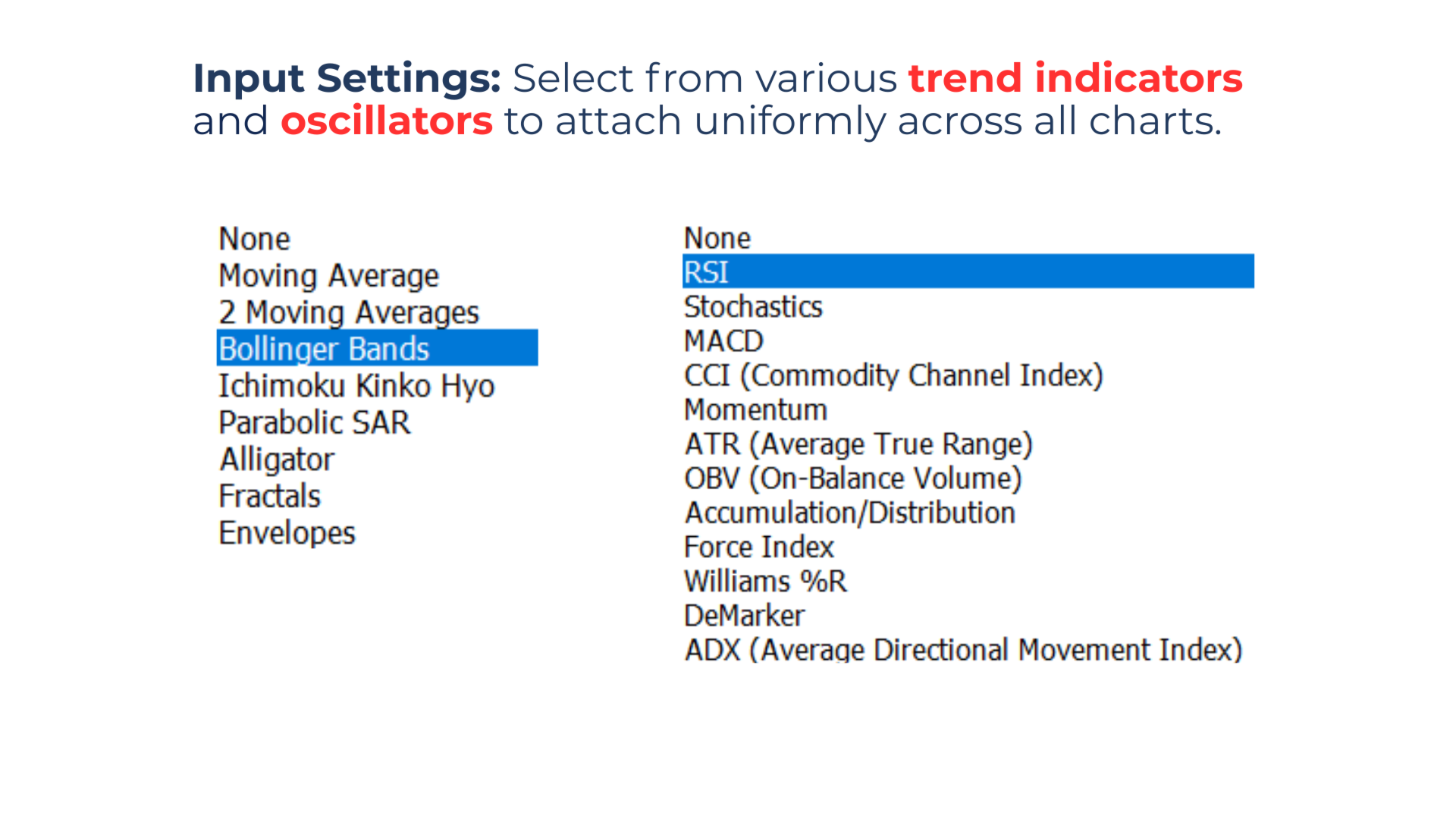 Input Settings: Select from various trend indicators and oscillators to attach uniformly across all charts.

None
Moving Average
2 Moving Averages
Bollinger Bands
Ichimoku Kinko Hyo
Parabolic SAR
Alligator
Fractals
Envelopes

None
RSI
Stochastics
MACD
CCI (Commodity Channel Index)
Momentum
ATR (Average True Range)
OBV (On-Balance Volume)
Accumulation/Distribution
Force Index
Williams %R
DeMarker
ADX (Average Directional Movement Index)